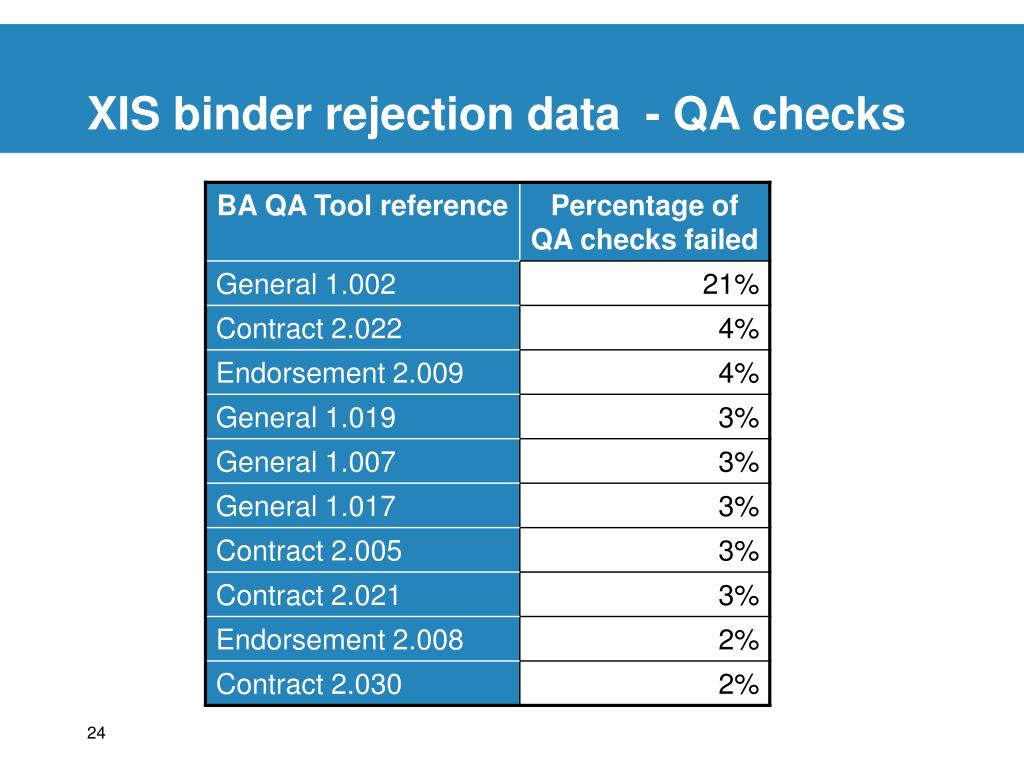 XIS binder rejection data  - QA checks

| BA QA Tool reference | Percentage of QA checks failed |
|---|---|
| General 1.002 | 21% |
| Contract 2.022 | 4% |
| Endorsement 2.009 | 4% |
| General 1.019 | 3% |
| General 1.007 | 3% |
| General 1.017 | 3% |
| Contract 2.005 | 3% |
| Contract 2.021 | 3% |
| Endorsement 2.008 | 2% |
| Contract 2.030 | 2% |

24